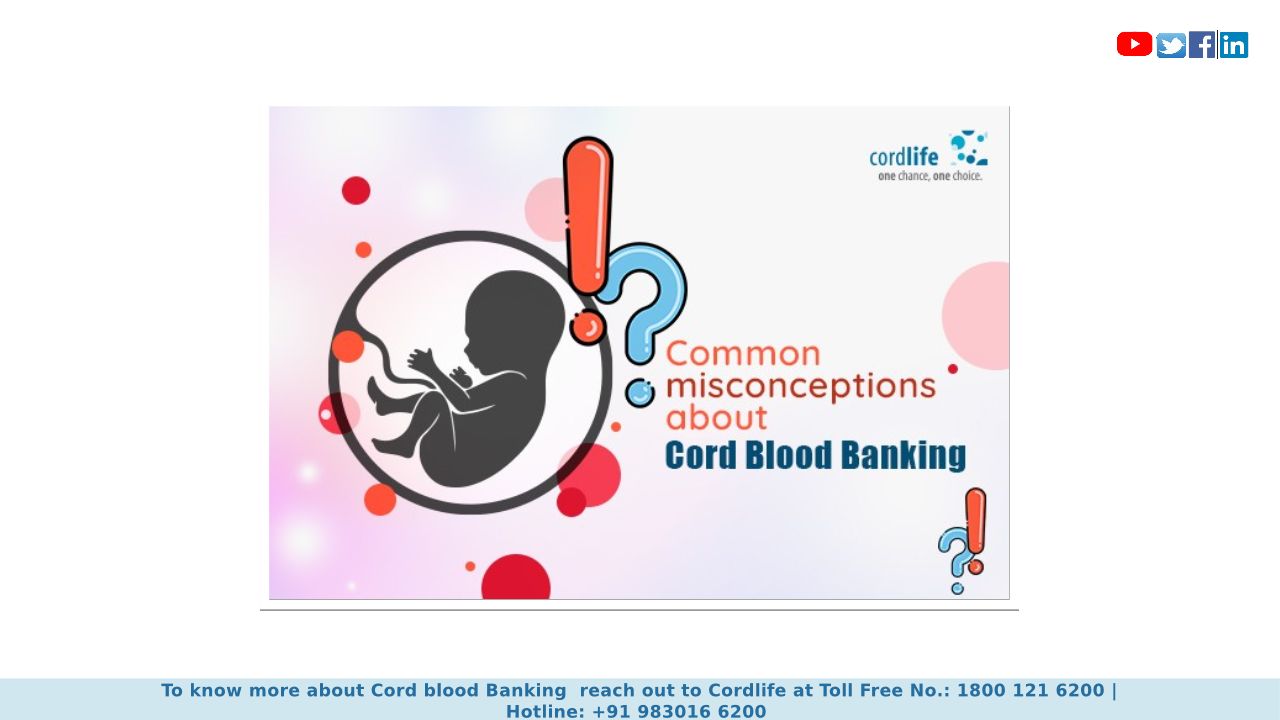 cordlife
one chance, one choice.

Common misconceptions about
Cord Blood Banking

To know more about Cord blood Banking reach out to Cordlife at Toll Free No.: 1800 121 6200 | Hotline: +91 983016 6200